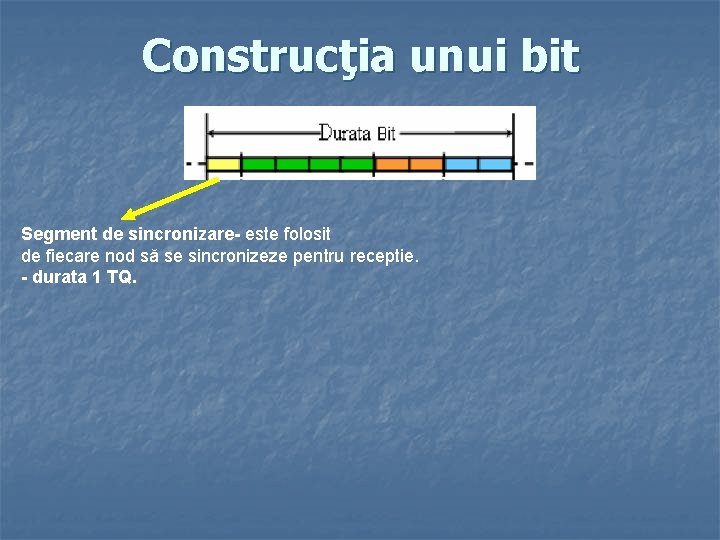 Construcţia unui bit

Durata Bit

Segment de sincronizare- este folosit de fiecare nod să se sincronizeze pentru receptie.
- durata 1 TQ.